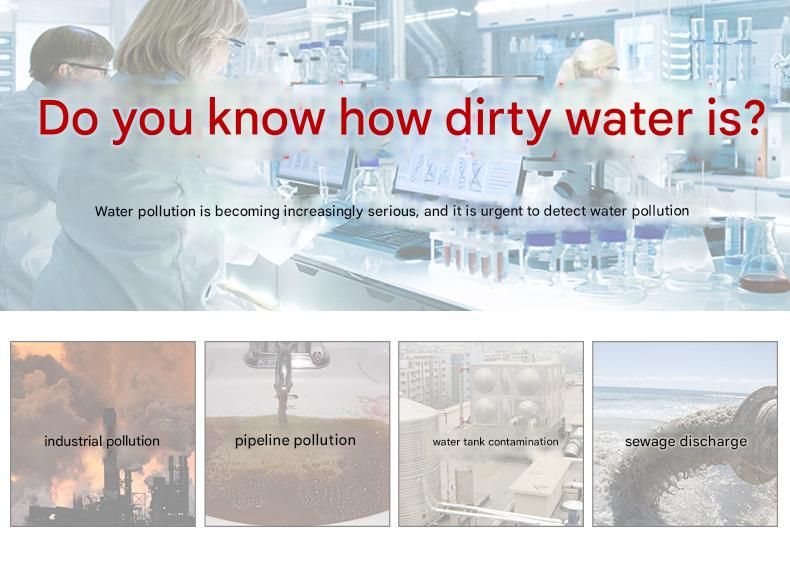 Do you know how dirty water is?

Water pollution is becoming increasingly serious, and it is urgent to detect water pollution

industrial pollution

pipeline pollution

water tank contamination

sewage discharge